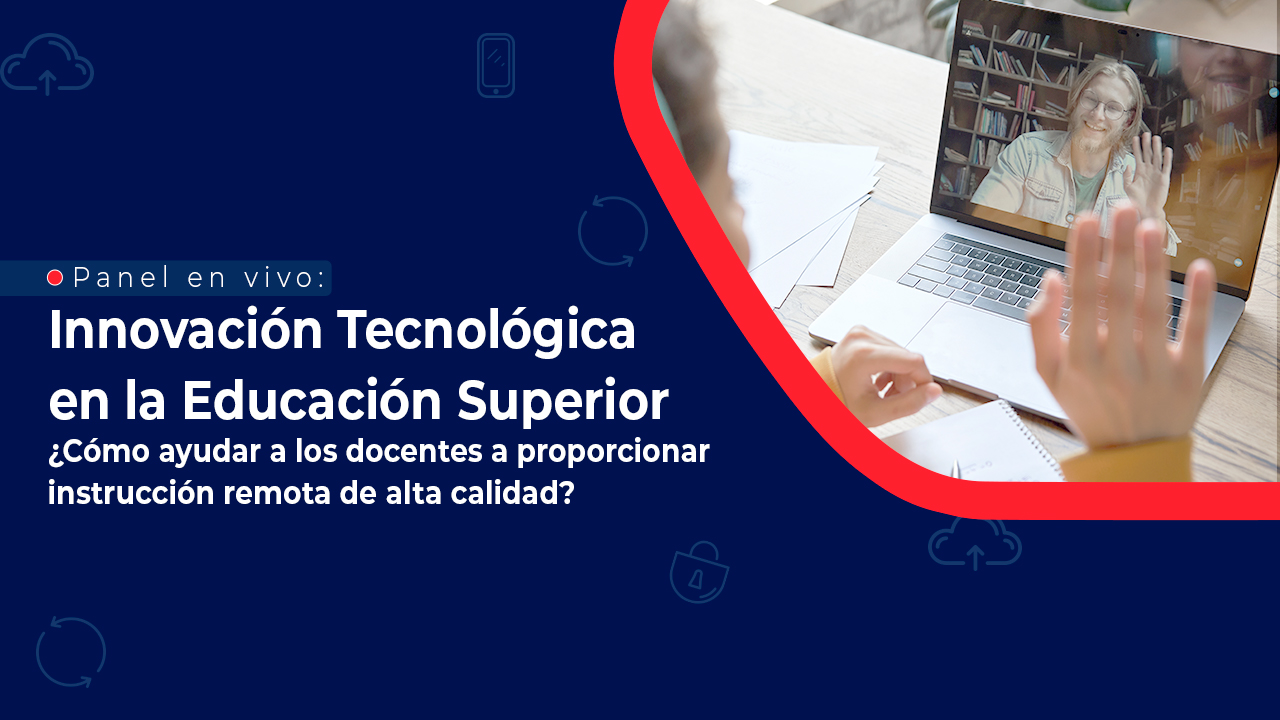 Panel en vivo:

Innovación Tecnológica en la Educación Superior

¿Cómo ayudar a los docentes a proporcionar instrucción remota de alta calidad?